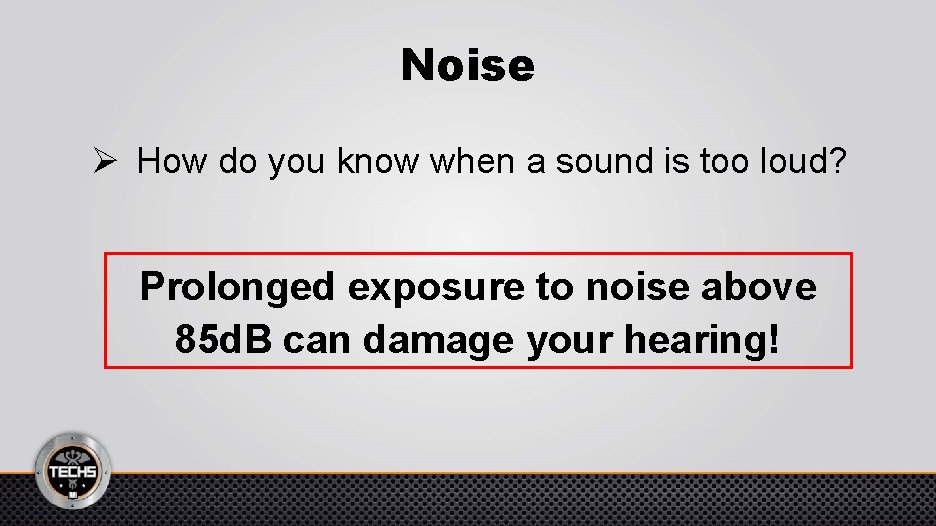 Noise

➢ How do you know when a sound is too loud?

Prolonged exposure to noise above 85dB can damage your hearing!

TECHS